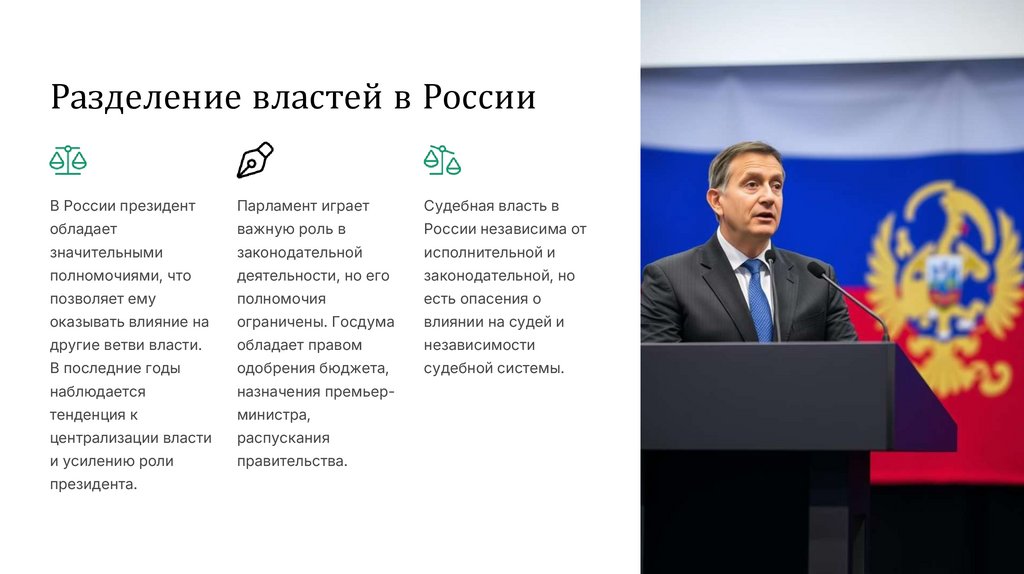 Разделение властей в России

В России президент обладает значительными полномочиями, что позволяет ему оказывать влияние на другие ветви власти. В последние годы наблюдается тенденция к централизации власти и усилению роли президента.

Парламент играет важную роль в законодательной деятельности, но его полномочия ограничены. Госдума обладает правом одобрения бюджета, назначения премьер-министра, распускания правительства.

Судебная власть в России независима от исполнительной и законодательной, но есть опасения о влиянии на судей и независимости судебной системы.